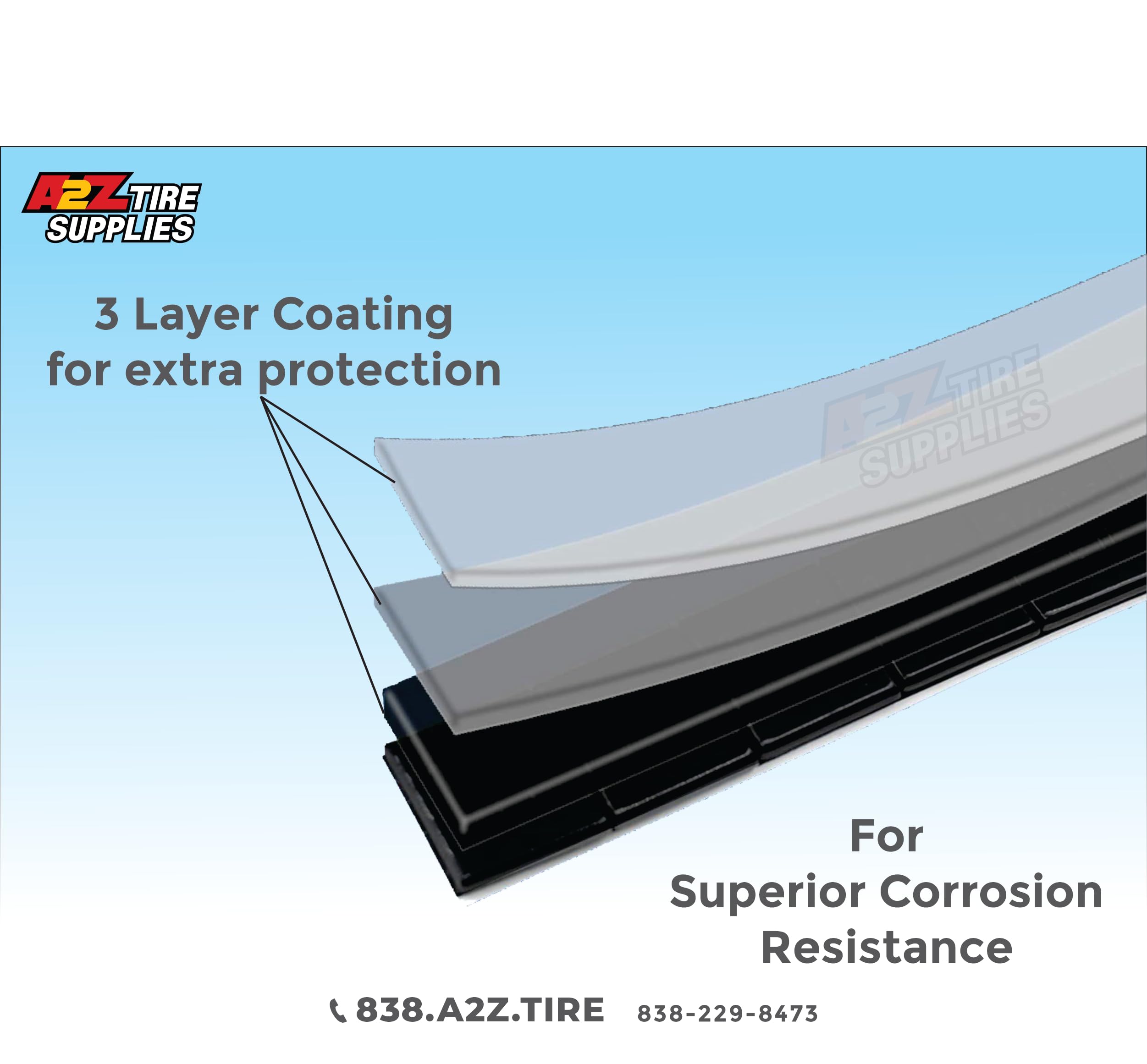 A2Z TIRE SUPPLIES

3 Layer Coating for extra protection

A2Z TIRE SUPPLIES

For Superior Corrosion Resistance

838.A2Z.TIRE 838-229-8473